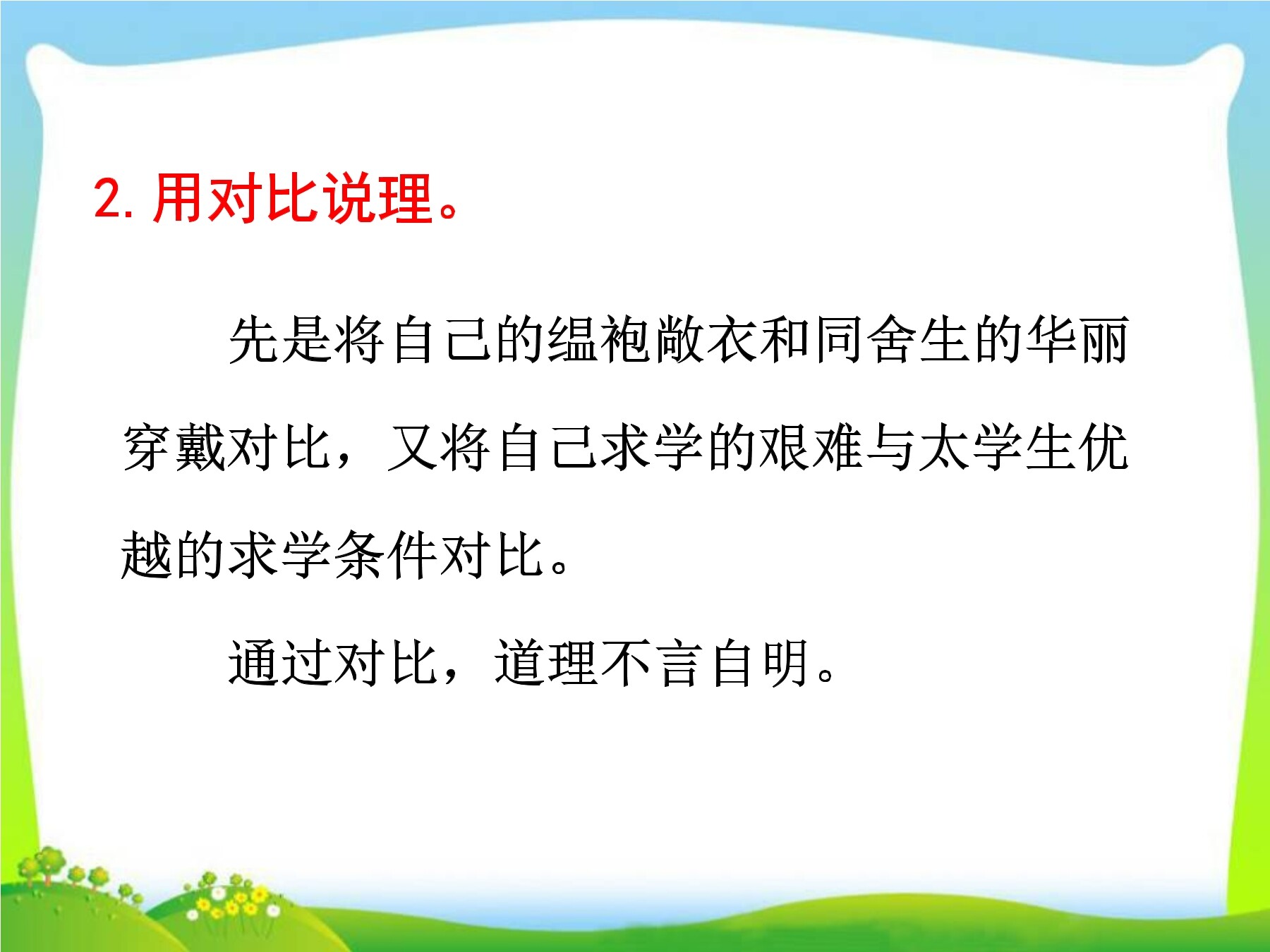 2. 用对比说理。

先是将自己的缊袍敝衣和同舍生的华丽穿戴对比，又将自己求学的艰难与太学生优越的求学条件对比。

通过对比，道理不言自明。